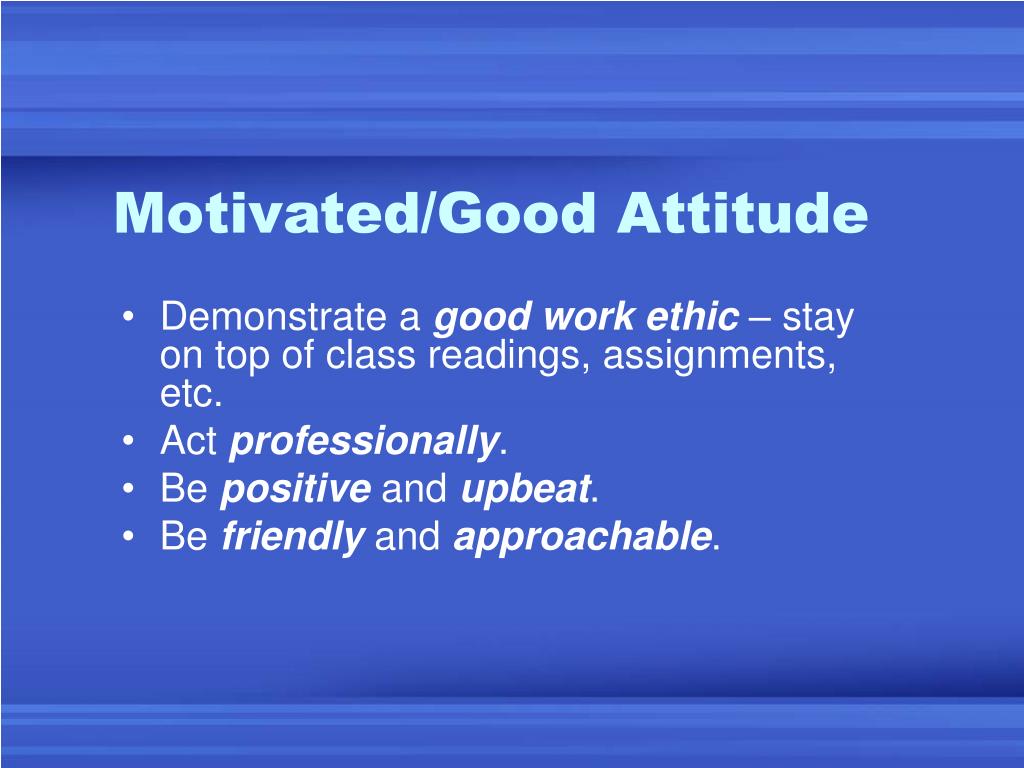 Motivated/Good Attitude

• Demonstrate a good work ethic – stay on top of class readings, assignments, etc.
• Act professionally.
• Be positive and upbeat.
• Be friendly and approachable.